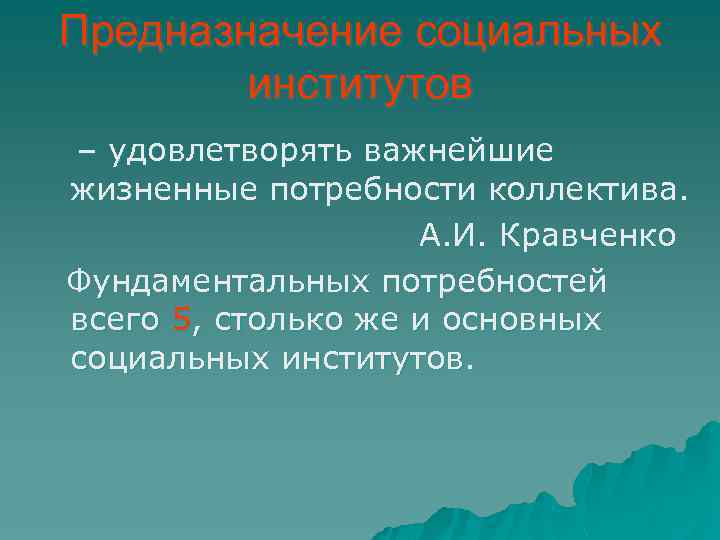 Предназначение социальных институтов

– удовлетворять важнейшие жизненные потребности коллектива.

А.И. Кравченко

Фундаментальных потребностей всего 5, столько же и основных социальных институтов.